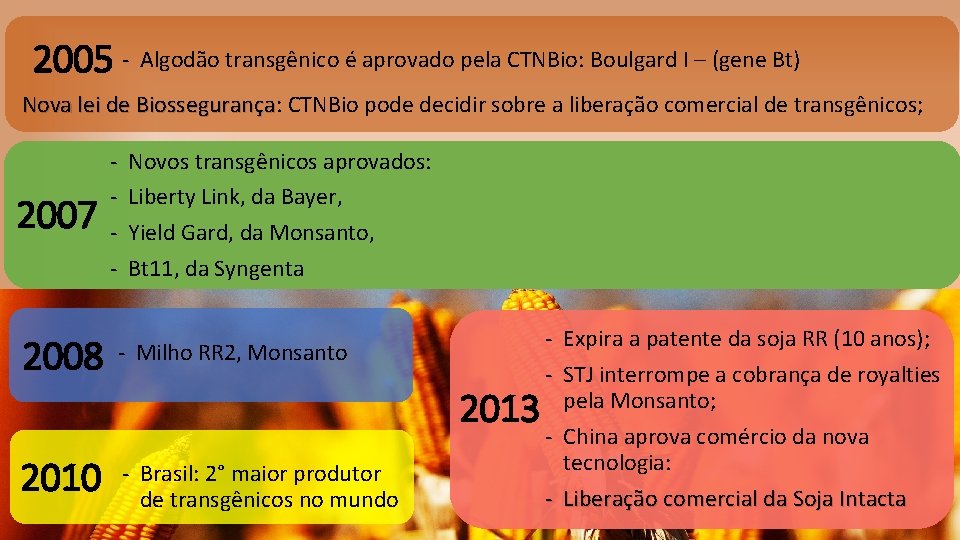 2005 - Algodão transgênico é aprovado pela CTNBio: Boulgard I – (gene Bt)

Nova lei de Biossegurança: CTNBio pode decidir sobre a liberação comercial de transgênicos;

2007

- Novos transgênicos aprovados:
- Liberty Link, da Bayer,
- Yield Gard, da Monsanto,
- Bt11, da Syngenta

2008 - Milho RR2, Monsanto

2010 - Brasil: 2° maior produtor de transgênicos no mundo

2013

- Expira a patente da soja RR (10 anos);
- STJ interrompe a cobrança de royalties pela Monsanto;
- China aprova comércio da nova tecnologia:
- Liberação comercial da Soja Intacta